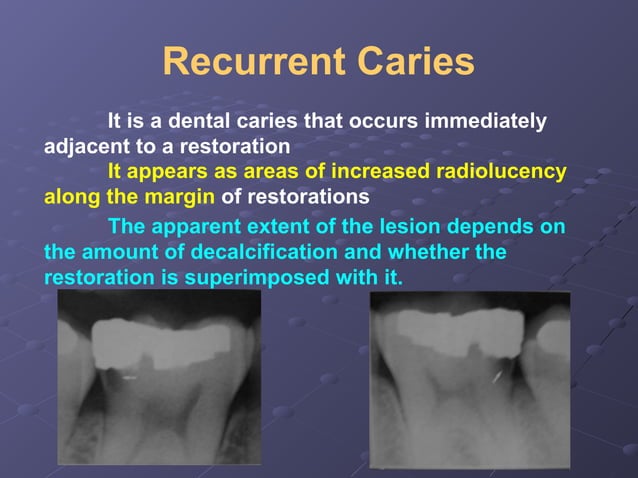 Recurrent Caries

It is a dental caries that occurs immediately adjacent to a restoration

It appears as areas of increased radiolucency along the margin of restorations

The apparent extent of the lesion depends on the amount of decalcification and whether the restoration is superimposed with it.